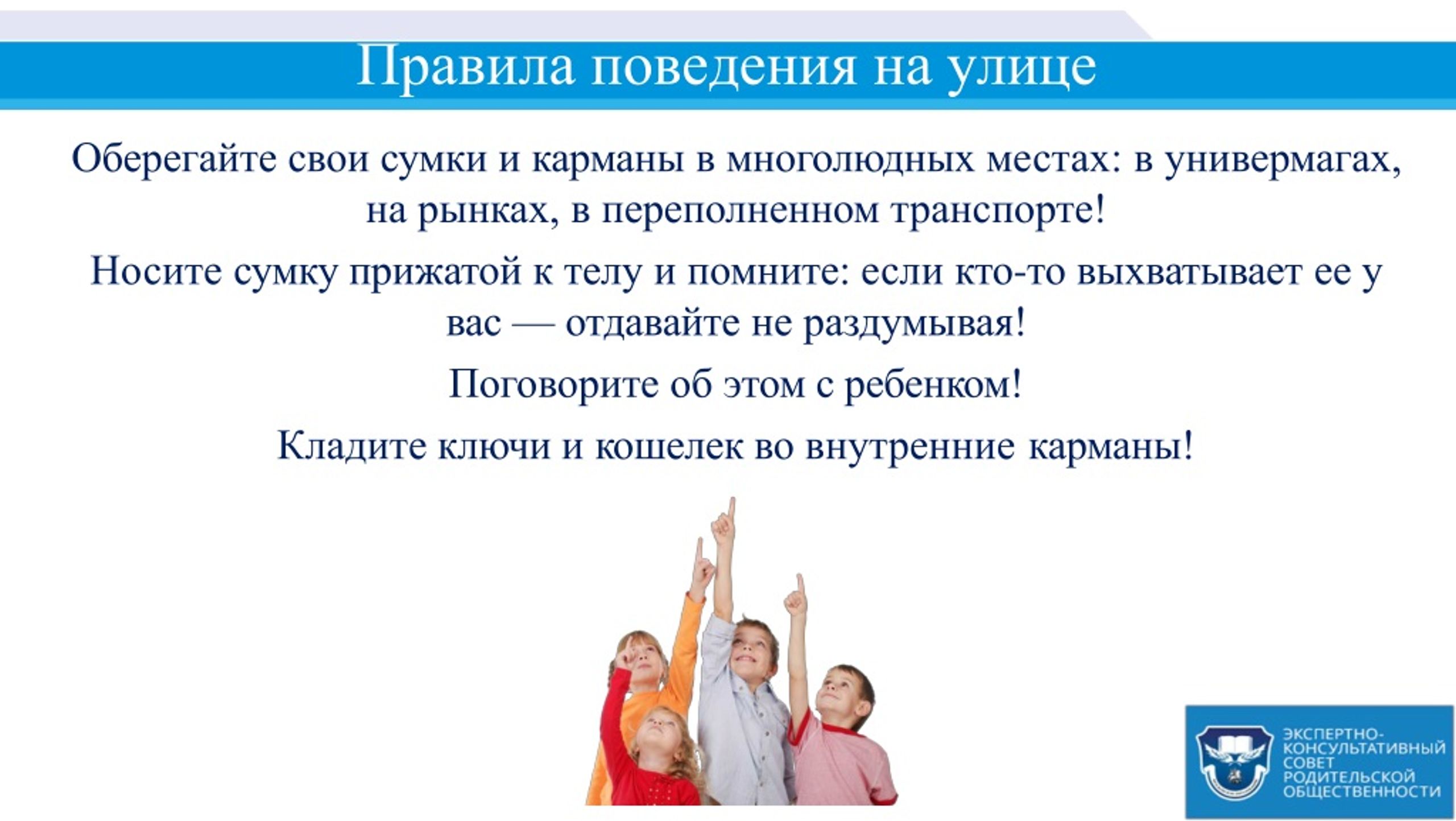 Правила поведения на улице

Оберегайте свои сумки и карманы в многолюдных местах: в универмагах, на рынках, в переполненном транспорте!

Носите сумку прижатой к телу и помните: если кто-то выхватывает ее у вас — отдавайте не раздумывая!

Поговорите об этом с ребенком!

Кладите ключи и кошелек во внутренние карманы!

ЭКСПЕРТНО-КОНСУЛЬТАТИВНЫЙ СОВЕТ РОДИТЕЛЬСКОЙ ОБЩЕСТВЕННОСТИ